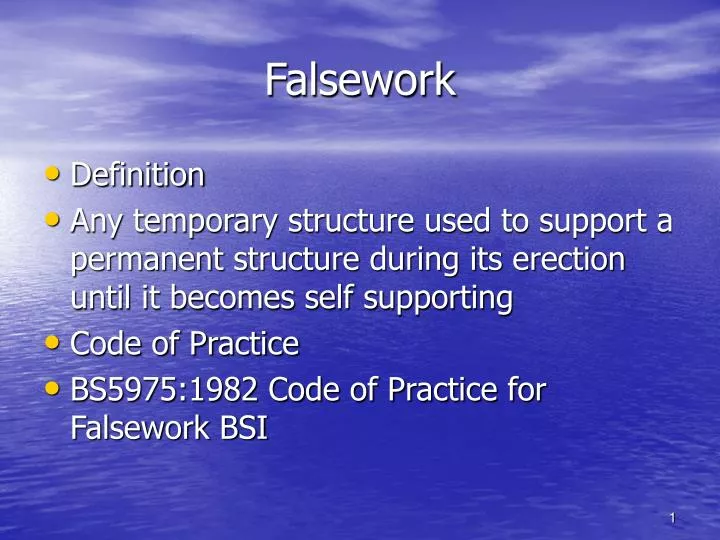 Falsework

• Definition
• Any temporary structure used to support a permanent structure during its erection until it becomes self supporting
• Code of Practice
• BS5975:1982 Code of Practice for Falsework BSI

1